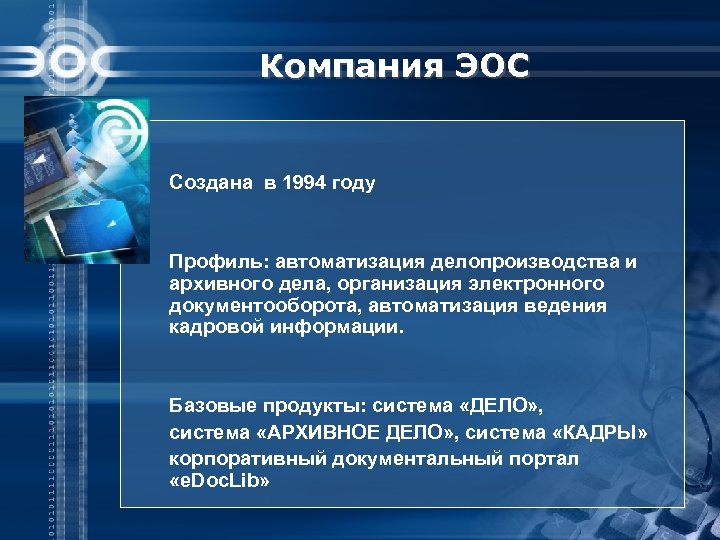 ЭОС

Компания ЭОС

Создана в 1994 году

Профиль: автоматизация делопроизводства и архивного дела, организация электронного документооборота, автоматизация ведения кадровой информации.

Базовые продукты: система «ДЕЛО», система «АРХИВНОЕ ДЕЛО», система «КАДРЫ» корпоративный документальный портал «eDocLib»